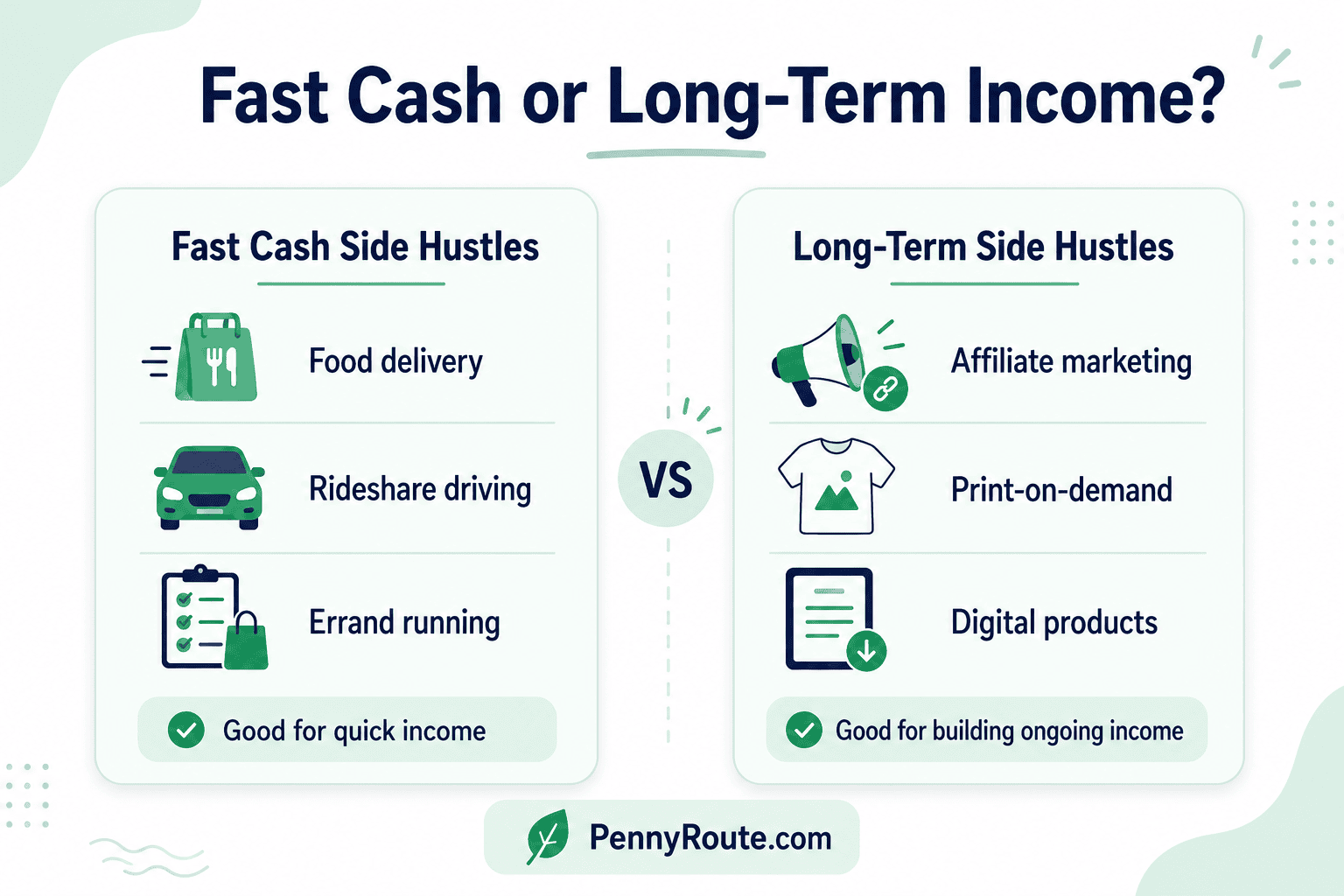 Fast Cash or Long-Term Income?

Fast Cash Side Hustles

Food delivery

Rideshare driving

Errand running

Good for quick income

VS

Long-Term Side Hustles

Affiliate marketing

Print-on-demand

Digital products

Good for building ongoing income

PennyRoute.com